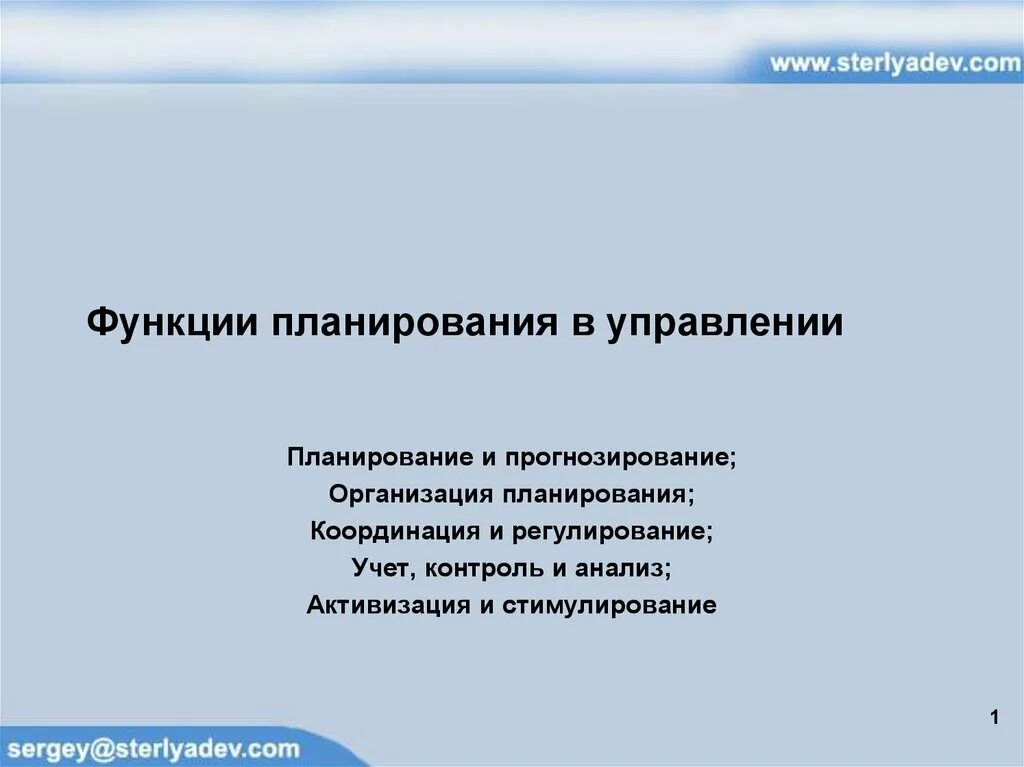 www.sterlyadev.com

Функции планирования в управлении

Планирование и прогнозирование;
Организация планирования;
Координация и регулирование;
Учет, контроль и анализ;
Активизация и стимулирование

1

sergey@sterlyadev.com